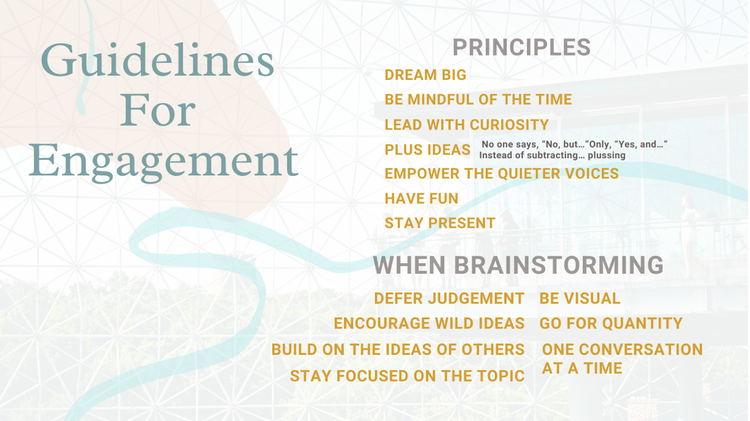 Guidelines For Engagement

PRINCIPLES

DREAM BIG

BE MINDFUL OF THE TIME

LEAD WITH CURIOSITY

PLUS IDEAS No one says, "No, but…"Only, "Yes, and…" Instead of subtracting… plussing

EMPOWER THE QUIETER VOICES

HAVE FUN

STAY PRESENT

WHEN BRAINSTORMING

DEFER JUDGEMENT

ENCOURAGE WILD IDEAS

BUILD ON THE IDEAS OF OTHERS

STAY FOCUSED ON THE TOPIC

BE VISUAL

GO FOR QUANTITY

ONE CONVERSATION AT A TIME